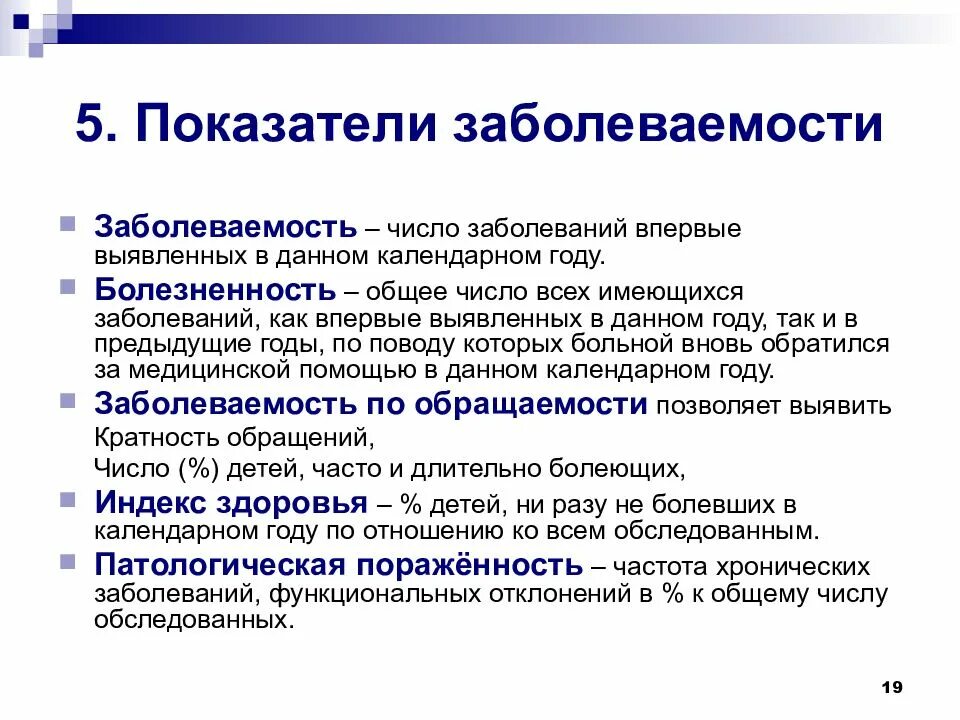 5. Показатели заболеваемости

Заболеваемость – число заболеваний впервые выявленных в данном календарном году.

Болезненность – общее число всех имеющихся заболеваний, как впервые выявленных в данном году, так и в предыдущие годы, по поводу которых больной вновь обратился за медицинской помощью в данном календарном году.

Заболеваемость по обращаемости позволяет выявить

Кратность обращений,

Число (%) детей, часто и длительно болеющих,

Индекс здоровья – % детей, ни разу не болевших в календарном году по отношению ко всем обследованным.

Патологическая поражённость – частота хронических заболеваний, функциональных отклонений в % к общему числу обследованных.

19